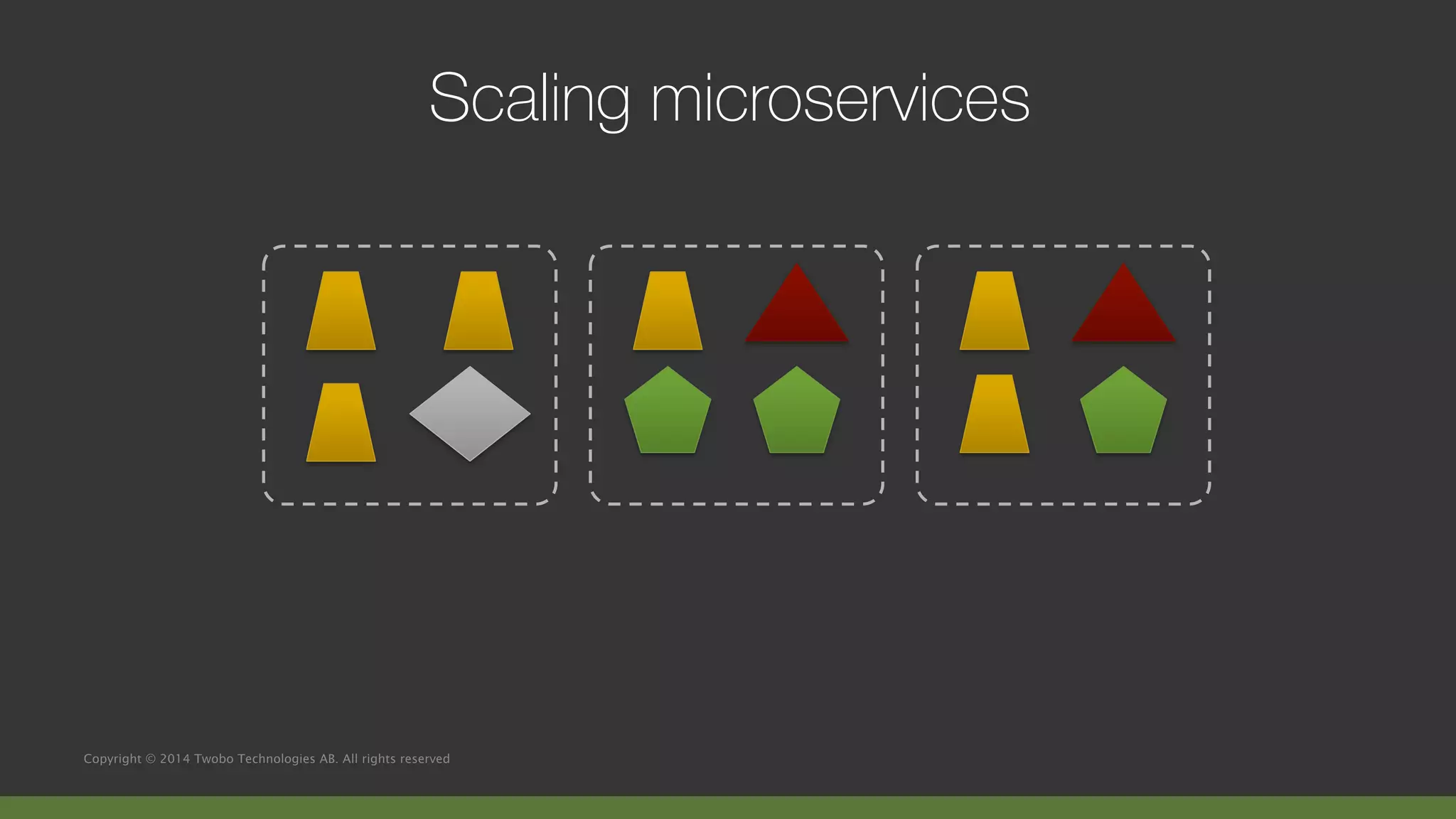 Scaling microservices

Copyright © 2014 Twobo Technologies AB. All rights reserved